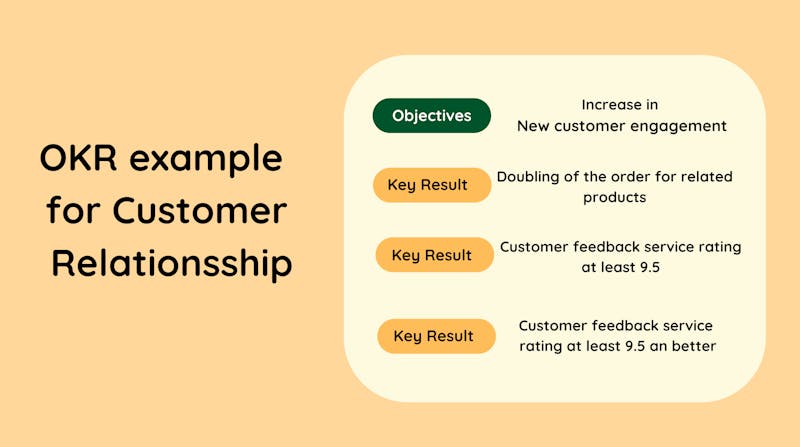 OKR example for Customer Relationsship

Objectives

Increase in New customer engagement

Key Result

Doubling of the order for related products

Key Result

Customer feedback service rating at least 9.5

Key Result

Customer feedback service rating at least 9.5 an better